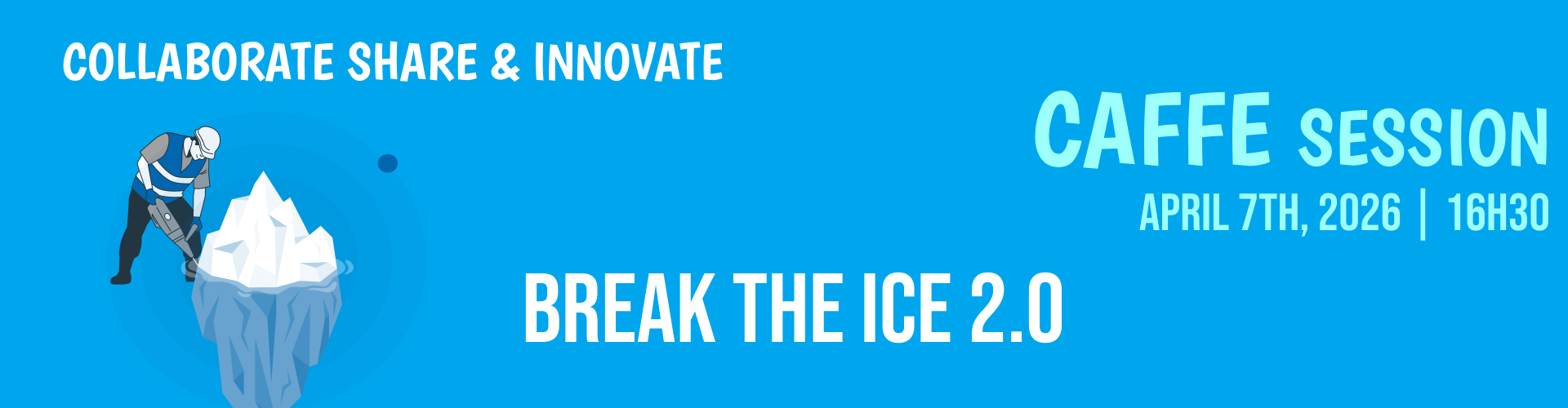 COLLABORATE SHARE & INNOVATE

CAFFE SESSION

APRIL 7TH, 2026 | 16H30

BREAK THE ICE 2.0